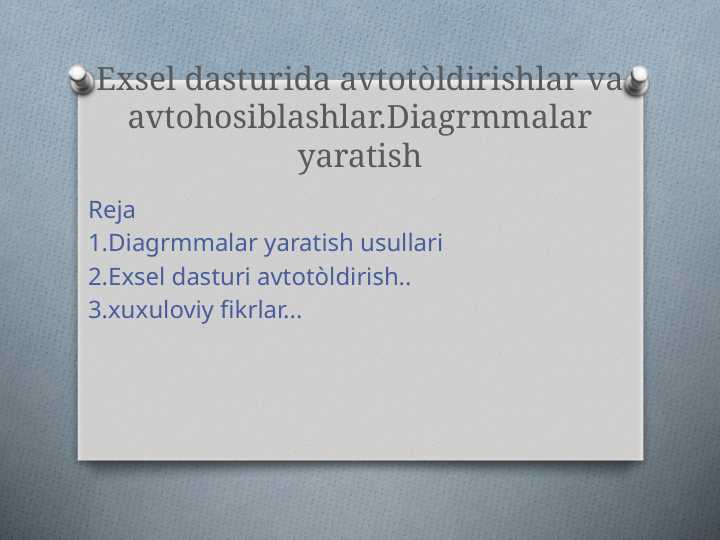 Exsel dasturida avtotòldirishlar va avtohosiblashlar.Diagrmmalar yaratish

Reja
1.Diagrmmalar yaratish usullari
2.Exsel dasturi avtotòldirish..
3.xuxuloviy fikrlar...